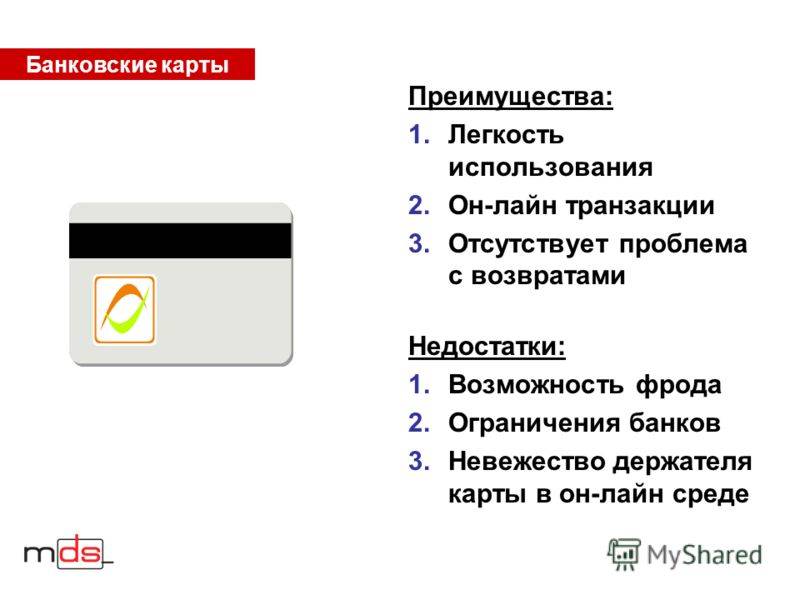 Банковские карты

Преимущества:
1. Легкость использования
2. Он-лайн транзакции
3. Отсутствует проблема с возвратами

Недостатки:
1. Возможность фрода
2. Ограничения банков
3. Невежество держателя карты в он-лайн среде

mds_

MyShared